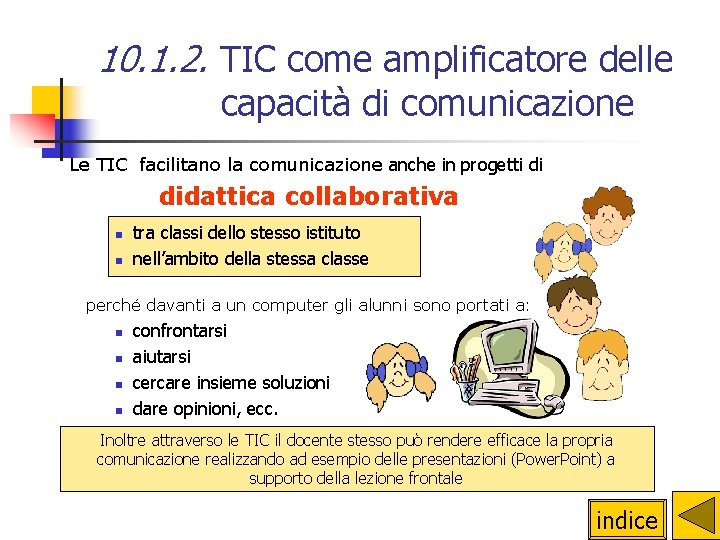 10.1.2. TIC come amplificatore delle capacità di comunicazione

Le TIC facilitano la comunicazione anche in progetti di

didattica collaborativa

- tra classi dello stesso istituto
- nell'ambito della stessa classe

perché davanti a un computer gli alunni sono portati a:

- confrontarsi
- aiutarsi
- cercare insieme soluzioni
- dare opinioni, ecc.

Inoltre attraverso le TIC il docente stesso può rendere efficace la propria comunicazione realizzando ad esempio delle presentazioni (PowerPoint) a supporto della lezione frontale

indice